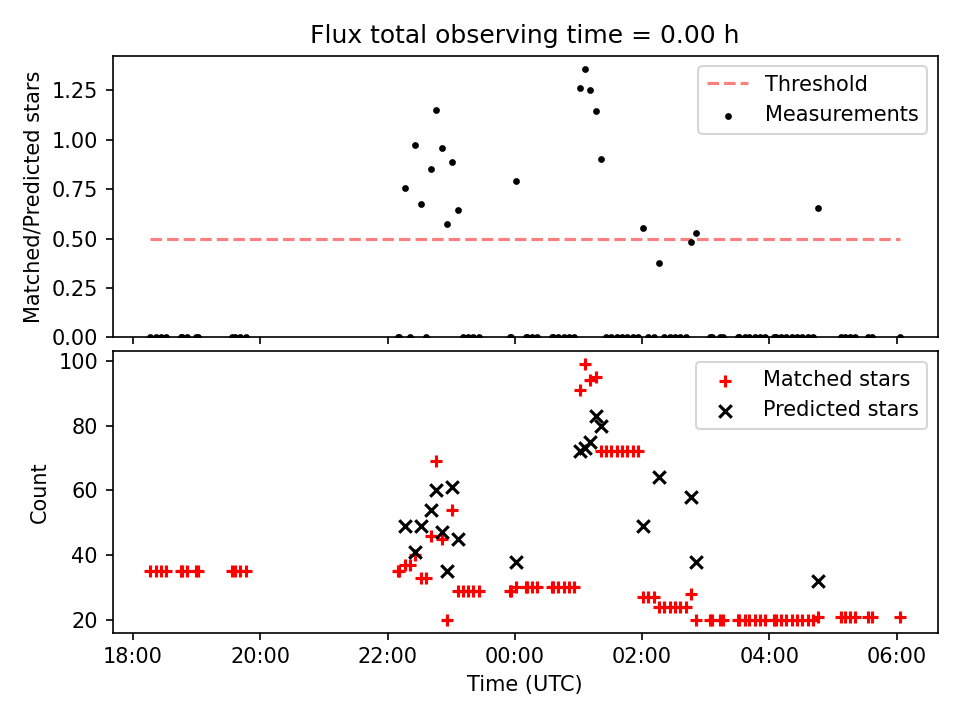 Flux total observing time = 0.00 h

Matched/Predicted stars

1.25
1.00
0.75
0.50
0.25
0.00

Threshold
Measurements

Count

100
80
60
40
20

Matched stars
Predicted stars

18:00 20:00 22:00 00:00 02:00 04:00 06:00

Time (UTC)